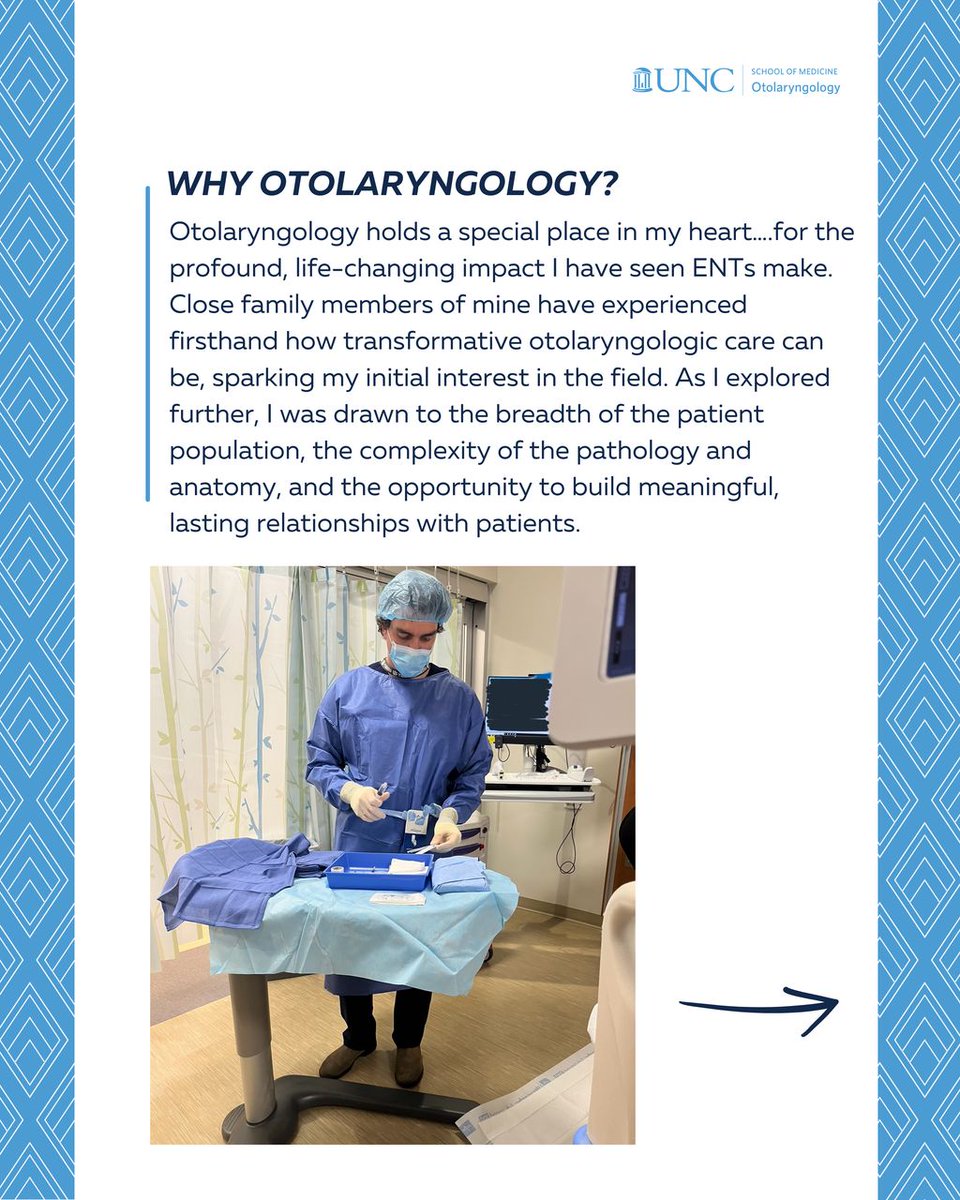 UNC SCHOOL OF MEDICINE Otolaryngology

WHY OTOLARYNGOLOGY?

Otolaryngology holds a special place in my heart....for the profound, life-changing impact I have seen ENTs make. Close family members of mine have experienced firsthand how transformative otolaryngologic care can be, sparking my initial interest in the field. As I explored further, I was drawn to the breadth of the patient population, the complexity of the pathology and anatomy, and the opportunity to build meaningful, lasting relationships with patients.